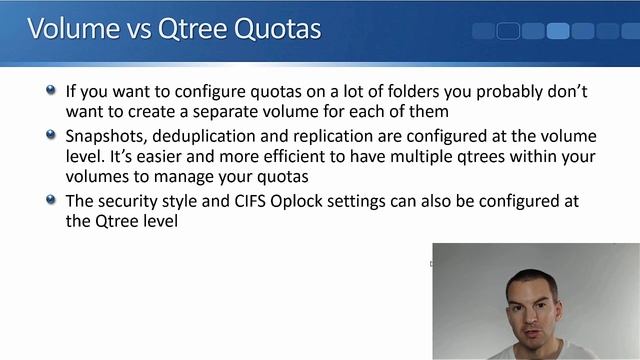 Volume vs Qtree Quotas

If you want to configure quotas on a lot of folders you probably don't want to create a separate volume for each of them

Snapshots, deduplication and replication are configured at the volume level. It's easier and more efficient to have multiple qtrees within your volumes to manage your quotas

The security style and CIFS Oplock settings can also be configured at the Qtree level